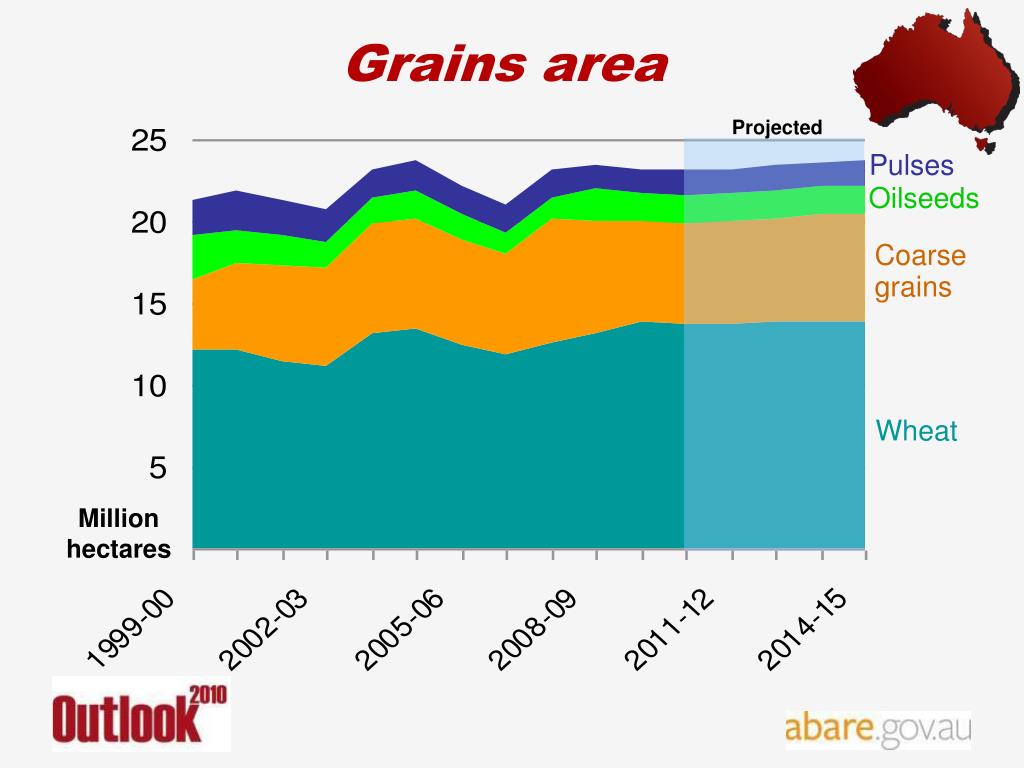 Grains area

Projected

25
20
15
10
5

Million hectares

Pulses
Oilseeds
Coarse grains
Wheat

1999-00
2002-03
2005-06
2008-09
2011-12
2014-15

Outlook 2010

abare.gov.au